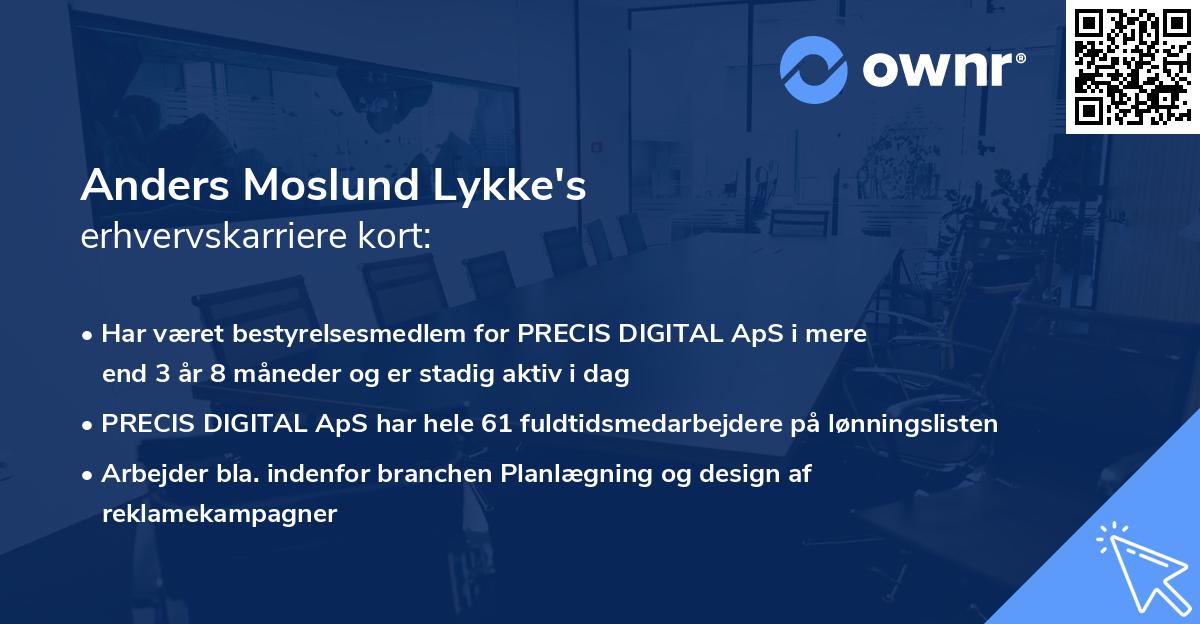 ownr®

Anders Moslund Lykke's
erhvervskarriere kort:

• Har været bestyrelsesmedlem for PRECIS DIGITAL ApS i mere end 3 år 8 måneder og er stadig aktiv i dag

• PRECIS DIGITAL ApS har hele 61 fuldtidsmedarbejdere på lønningslisten

• Arbejder bla. indenfor branchen Planlægning og design af reklamekampagner